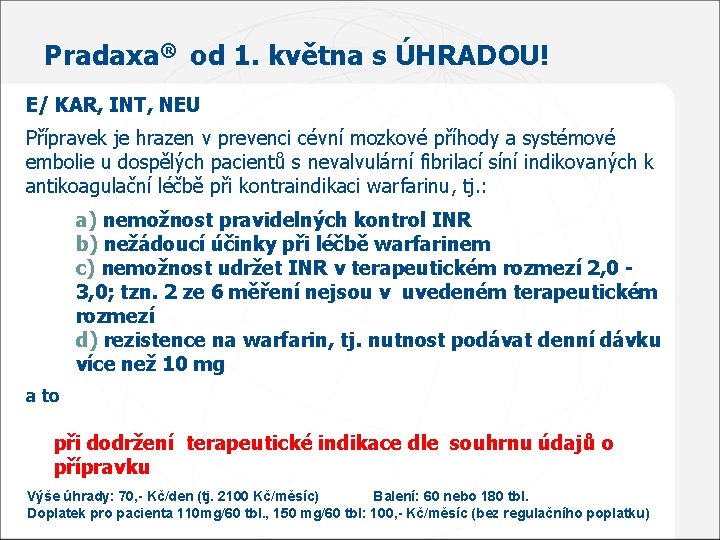 Pradaxa® od 1. května s ÚHRADOU!

E/ KAR, INT, NEU

Přípravek je hrazen v prevenci cévní mozkové příhody a systémové embolie u dospělých pacientů s nevalvulární fibrilací síní indikovaných k antikoagulační léčbě při kontraindikaci warfarinu, tj.:

a) nemožnost pravidelných kontrol INR
b) nežádoucí účinky při léčbě warfarinem
c) nemožnost udržet INR v terapeutickém rozmezí 2,0 - 3,0; tzn. 2 ze 6 měření nejsou v uvedeném terapeutickém rozmezí
d) rezistence na warfarin, tj. nutnost podávat denní dávku více než 10 mg

a to

při dodržení terapeutické indikace dle souhrnu údajů o přípravku

Výše úhrady: 70,- Kč/den (tj. 2100 Kč/měsíc) Balení: 60 nebo 180 tbl.
Doplatek pro pacienta 110mg/60 tbl., 150 mg/60 tbl: 100,- Kč/měsíc (bez regulačního poplatku)